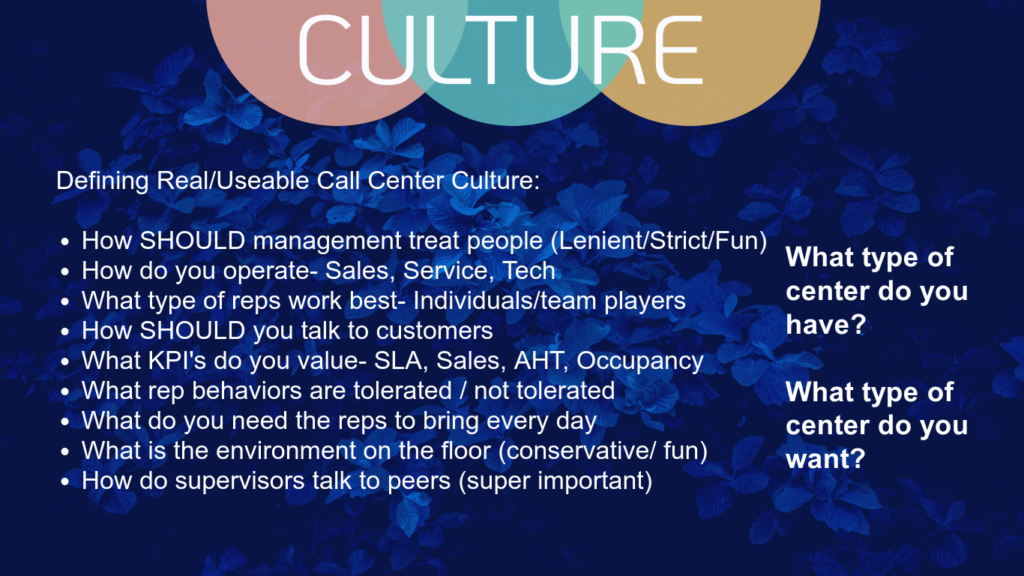 CULTURE

Defining Real/Useable Call Center Culture:

- How SHOULD management treat people (Lenient/Strict/Fun)
- How do you operate- Sales, Service, Tech
- What type of reps work best- Individuals/team players
- How SHOULD you talk to customers
- What KPI's do you value- SLA, Sales, AHT, Occupancy
- What rep behaviors are tolerated / not tolerated
- What do you need the reps to bring every day
- What is the environment on the floor (conservative/ fun)
- How do supervisors talk to peers (super important)

What type of center do you have?

What type of center do you want?